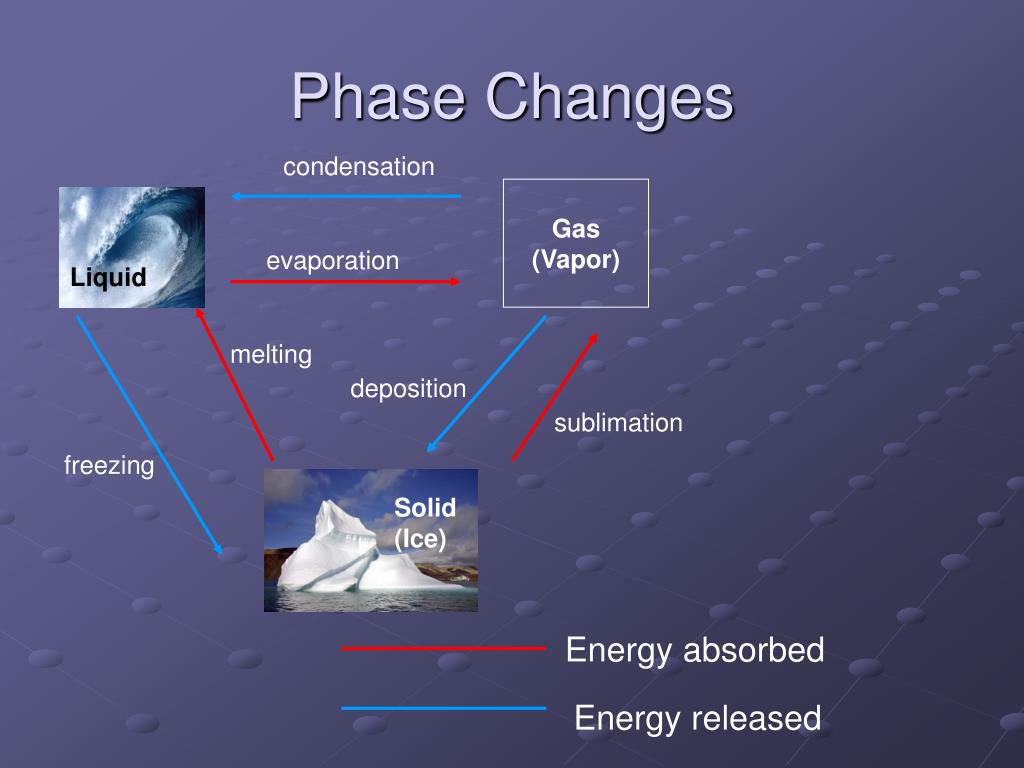 Phase Changes

condensation

Liquid

evaporation

Gas
(Vapor)

melting

deposition

sublimation

freezing

Solid
(Ice)

Energy absorbed

Energy released